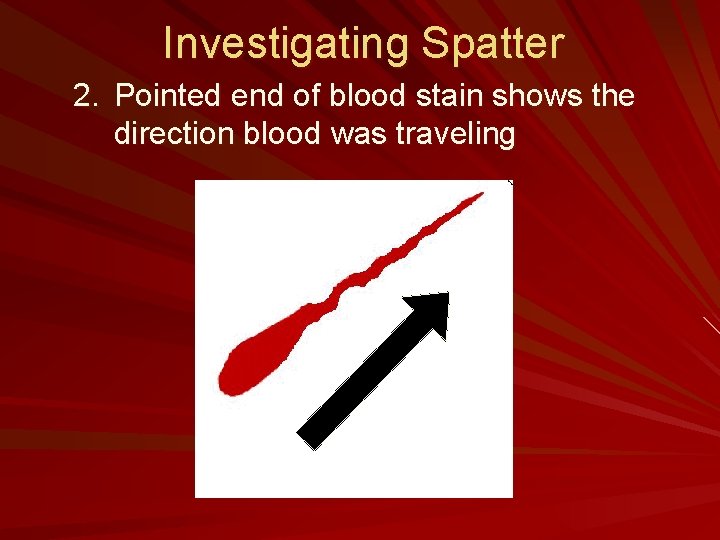 Investigating Spatter

2. Pointed end of blood stain shows the direction blood was traveling